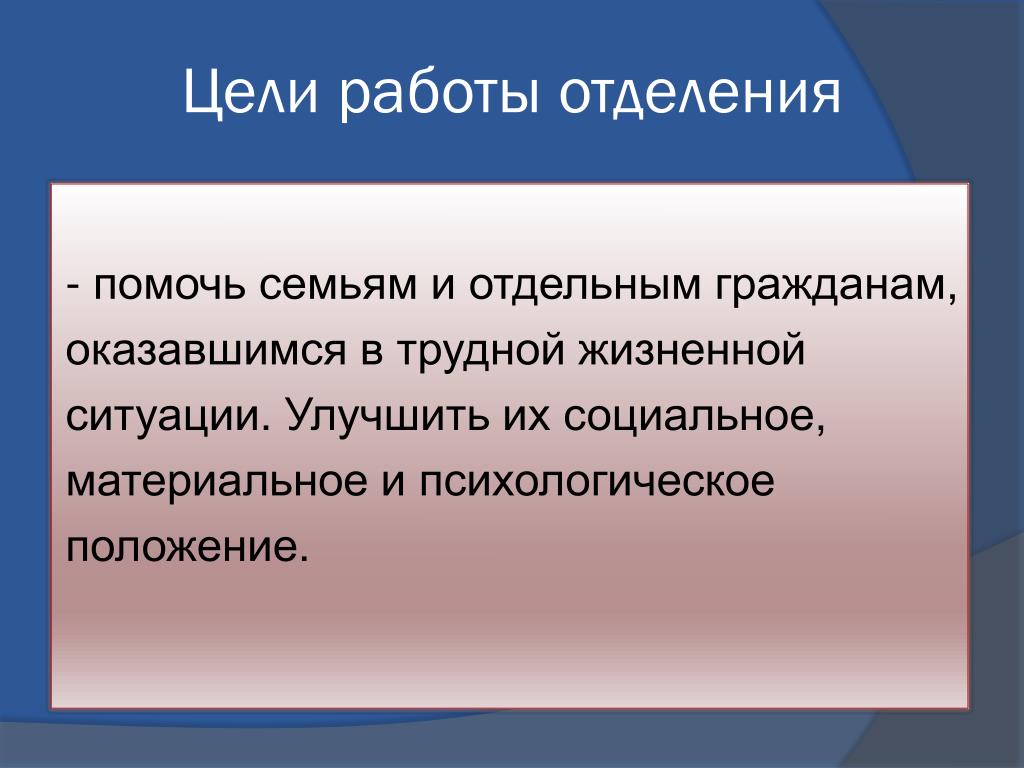 Цели работы отделения

- помочь семьям и отдельным гражданам, оказавшимся в трудной жизненной ситуации. Улучшить их социальное, материальное и психологическое положение.